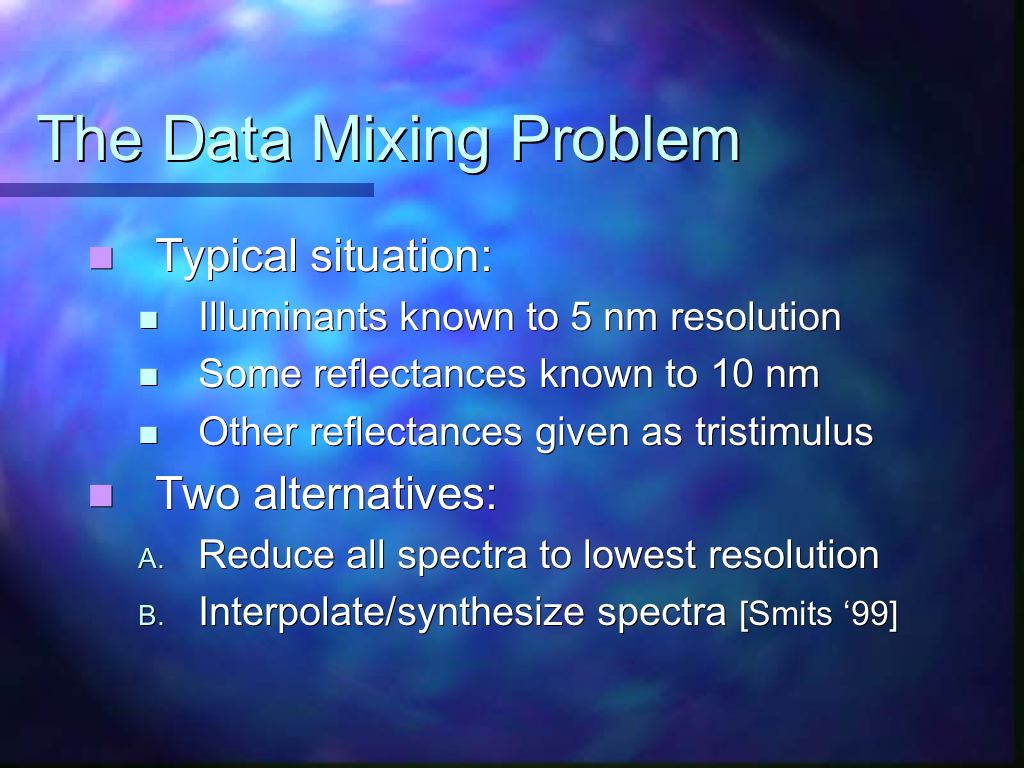 The Data Mixing Problem

Typical situation:
Illuminants known to 5 nm resolution
Some reflectances known to 10 nm
Other reflectances given as tristimulus

Two alternatives:
A. Reduce all spectra to lowest resolution
B. Interpolate/synthesize spectra [Smits ‘99]